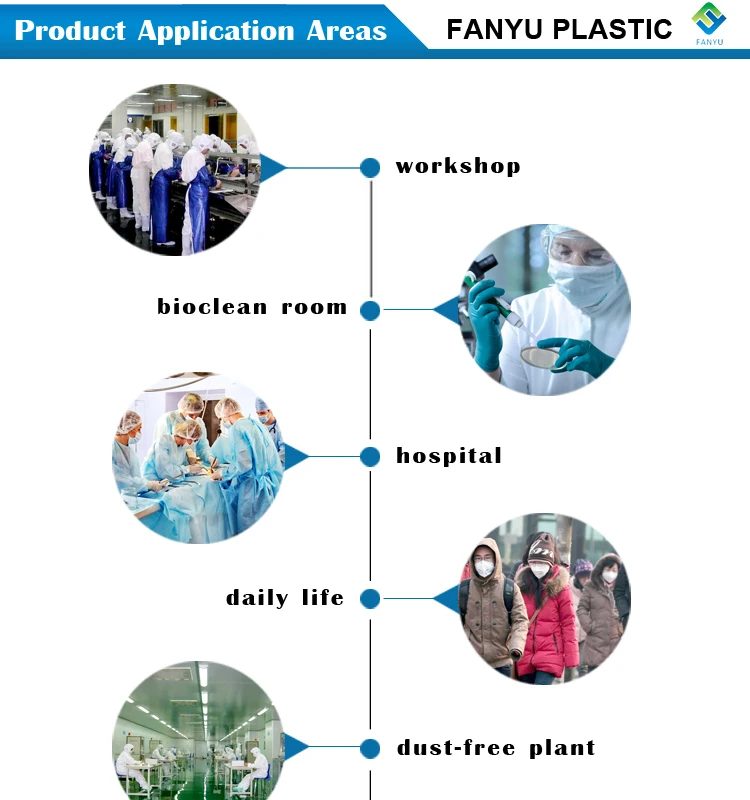 Product Application Areas

FANYU PLASTIC

FANYU

workshop

bioclean room

hospital

daily life

dust-free plant